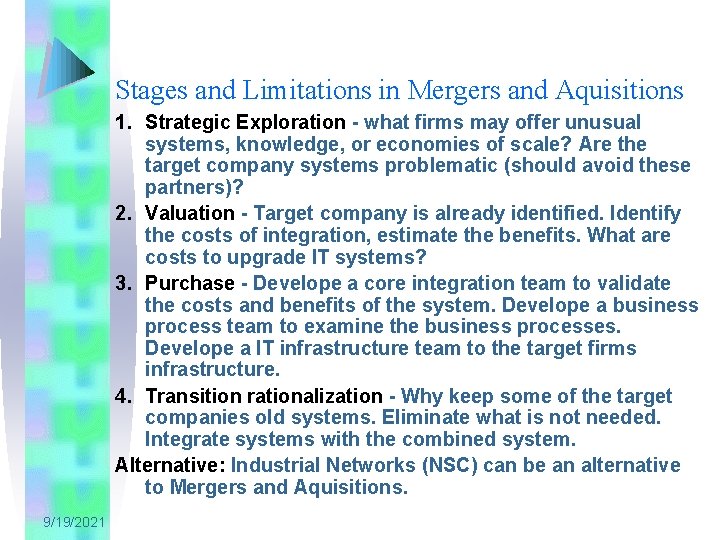 Stages and Limitations in Mergers and Aquisitions

1. Strategic Exploration - what firms may offer unusual systems, knowledge, or economies of scale? Are the target company systems problematic (should avoid these partners)?

2. Valuation - Target company is already identified. Identify the costs of integration, estimate the benefits. What are costs to upgrade IT systems?

3. Purchase - Develope a core integration team to validate the costs and benefits of the system. Develope a business process team to examine the business processes. Develope a IT infrastructure team to the target firms infrastructure.

4. Transition rationalization - Why keep some of the target companies old systems. Eliminate what is not needed. Integrate systems with the combined system.

Alternative: Industrial Networks (NSC) can be an alternative to Mergers and Aquisitions.

9/19/2021